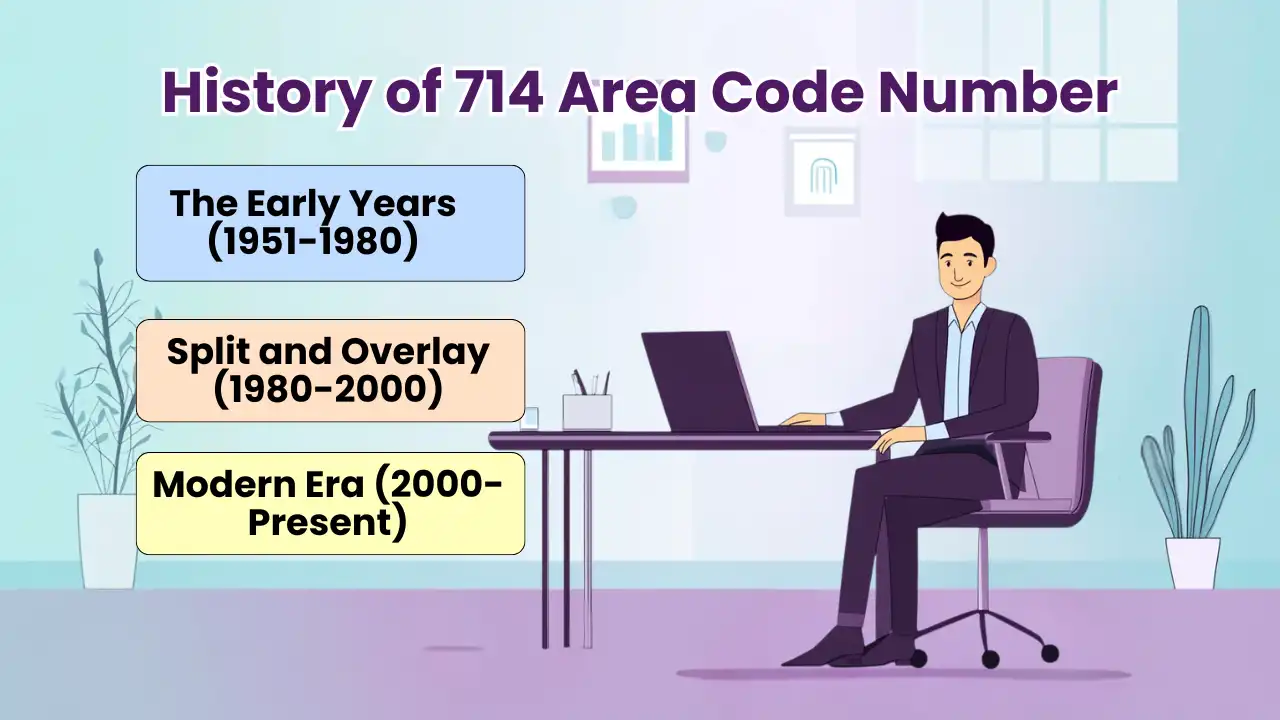 History of 714 Area Code Number

The Early Years (1951-1980)

Split and Overlay (1980-2000)

Modern Era (2000-Present)